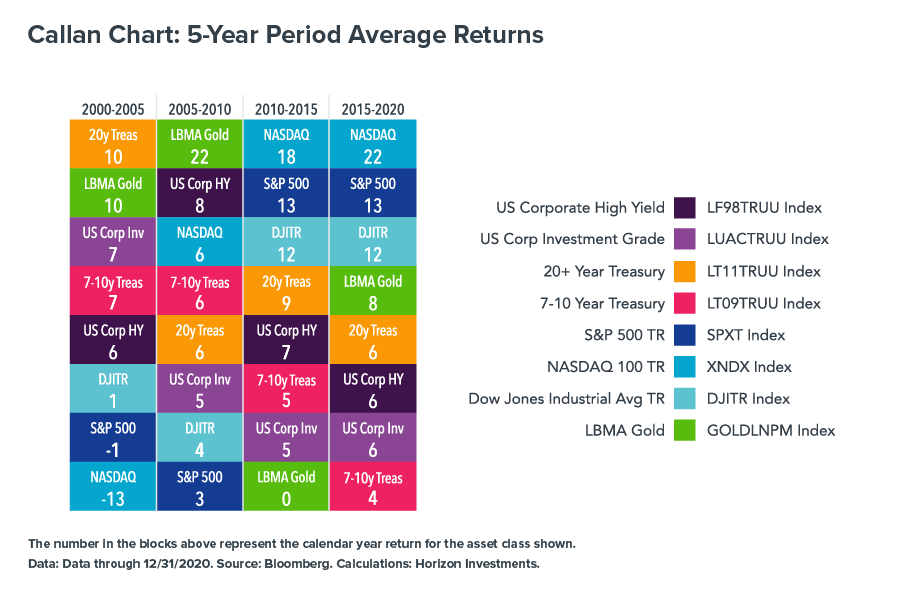 Callan Chart: 5-Year Period Average Returns

| 2000-2005 | 2005-2010 | 2010-2015 | 2015-2020 |
|---|---|---|---|
| 20y Treas 10 | LBMA Gold 22 | NASDAQ 18 | NASDAQ 22 |
| LBMA Gold 10 | US Corp HY 8 | S&P 500 13 | S&P 500 13 |
| US Corp Inv 7 | NASDAQ 6 | DJITR 12 | DJITR 12 |
| 7-10y Treas 7 | 7-10y Treas 6 | 20y Treas 9 | LBMA Gold 8 |
| US Corp HY 6 | 20y Treas 6 | US Corp HY 7 | 20y Treas 6 |
| DJITR 1 | US Corp Inv 5 | 7-10y Treas 5 | US Corp HY 6 |
| S&P 500 -1 | DJITR 4 | US Corp Inv 5 | US Corp Inv 6 |
| NASDAQ -13 | S&P 500 3 | LBMA Gold 0 | 7-10y Treas 4 |

US Corporate High Yield LF98TRUU Index
US Corp Investment Grade LUACTRUU Index
20+ Year Treasury LT11TRUU Index
7-10 Year Treasury LT09TRUU Index
S&P 500 TR SPXT Index
NASDAQ 100 TR XNDX Index
Dow Jones Industrial Avg TR DJITR Index
LBMA Gold GOLDLNPM Index

The number in the blocks above represent the calendar year return for the asset class shown.
Data: Data through 12/31/2020. Source: Bloomberg. Calculations: Horizon Investments.